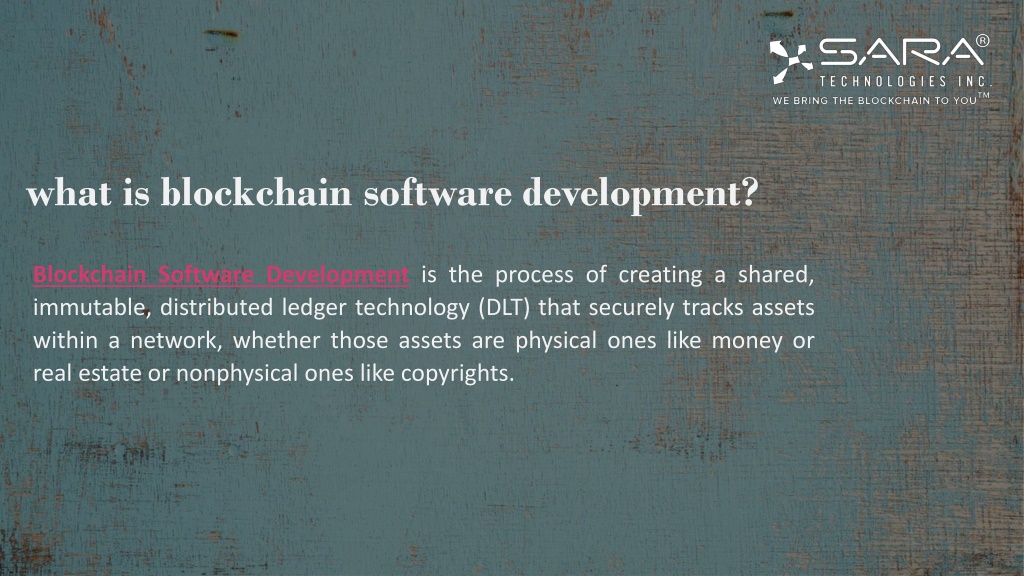 SARA®
TECHNOLOGIES INC.
WE BRING THE BLOCKCHAIN TO YOU™

what is blockchain software development?

Blockchain Software Development is the process of creating a shared, immutable, distributed ledger technology (DLT) that securely tracks assets within a network, whether those assets are physical ones like money or real estate or nonphysical ones like copyrights.